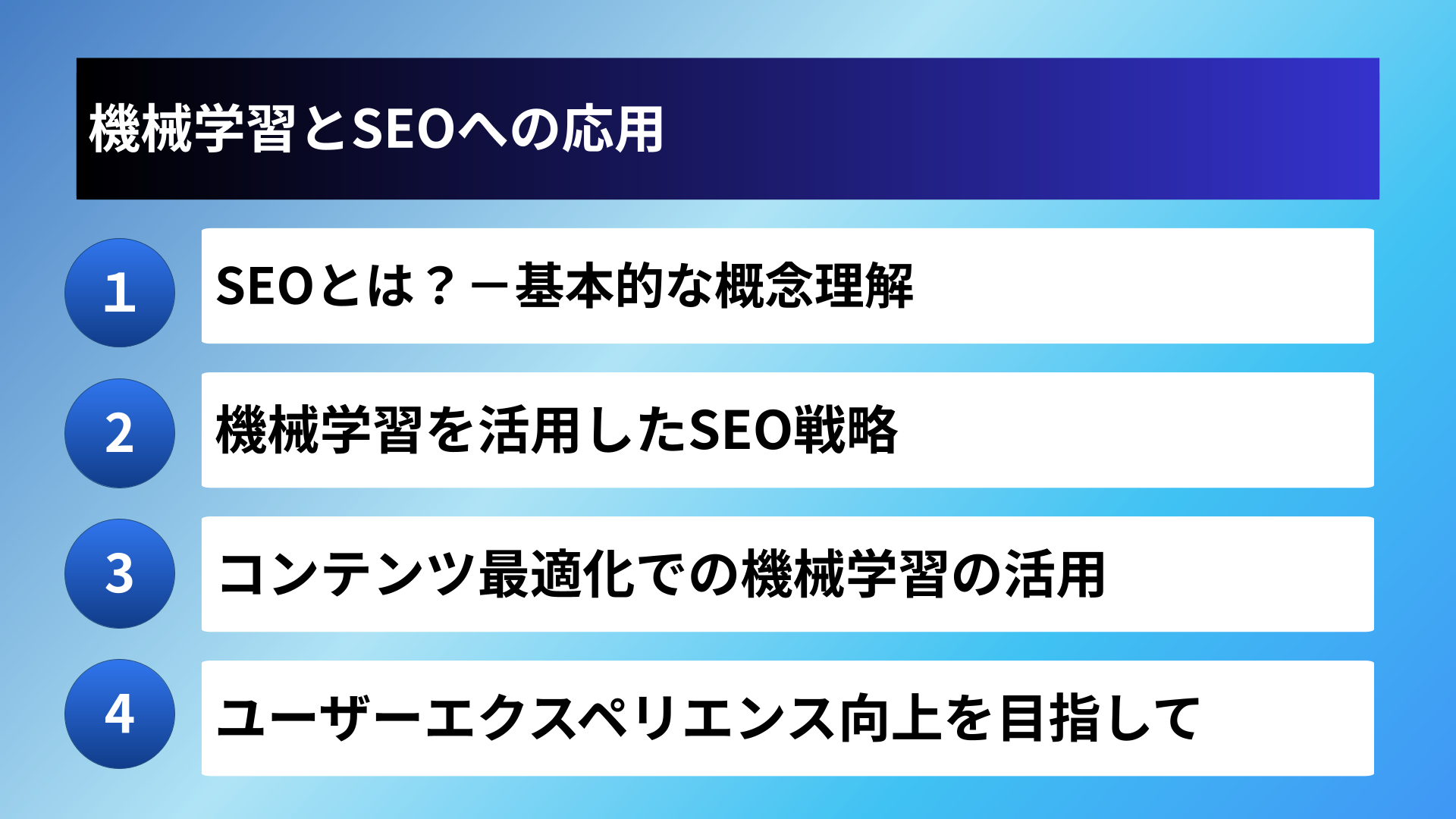 機械学習とSEOへの応用

1
SEOとは？－基本的な概念理解

2
機械学習を活用したSEO戦略

3
コンテンツ最適化での機械学習の活用

4
ユーザーエクスペリエンス向上を目指して